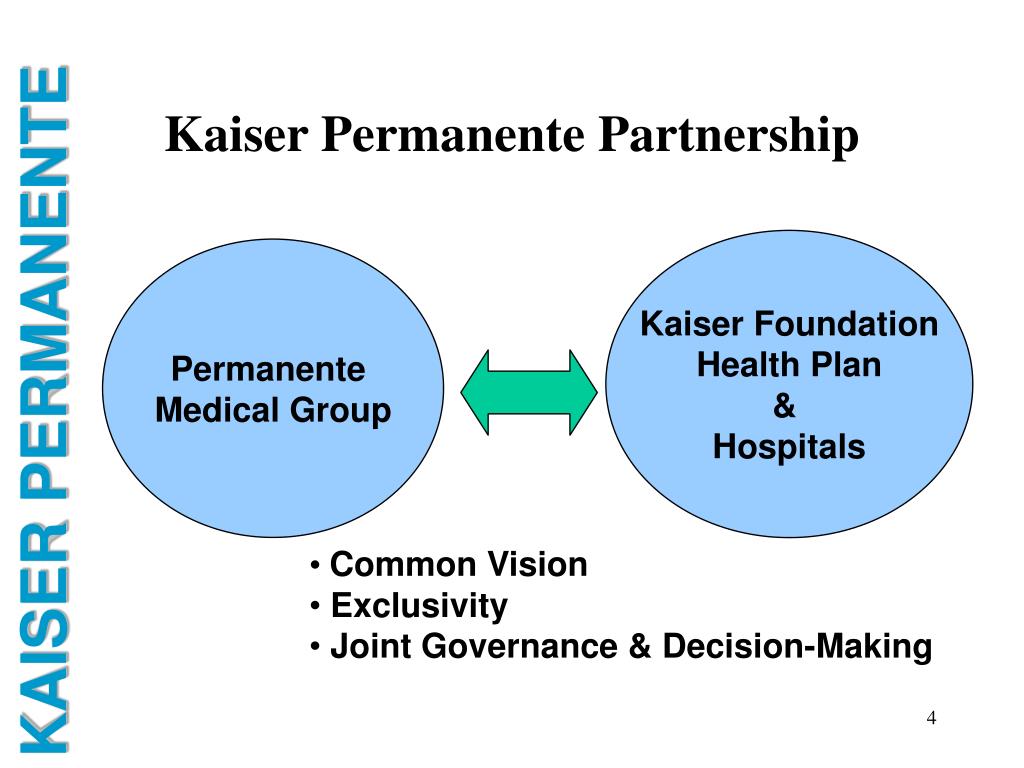 KAISER PERMANENTE

Kaiser Permanente Partnership

Permanente Medical Group

Kaiser Foundation Health Plan & Hospitals

• Common Vision
• Exclusivity
• Joint Governance & Decision-Making

4